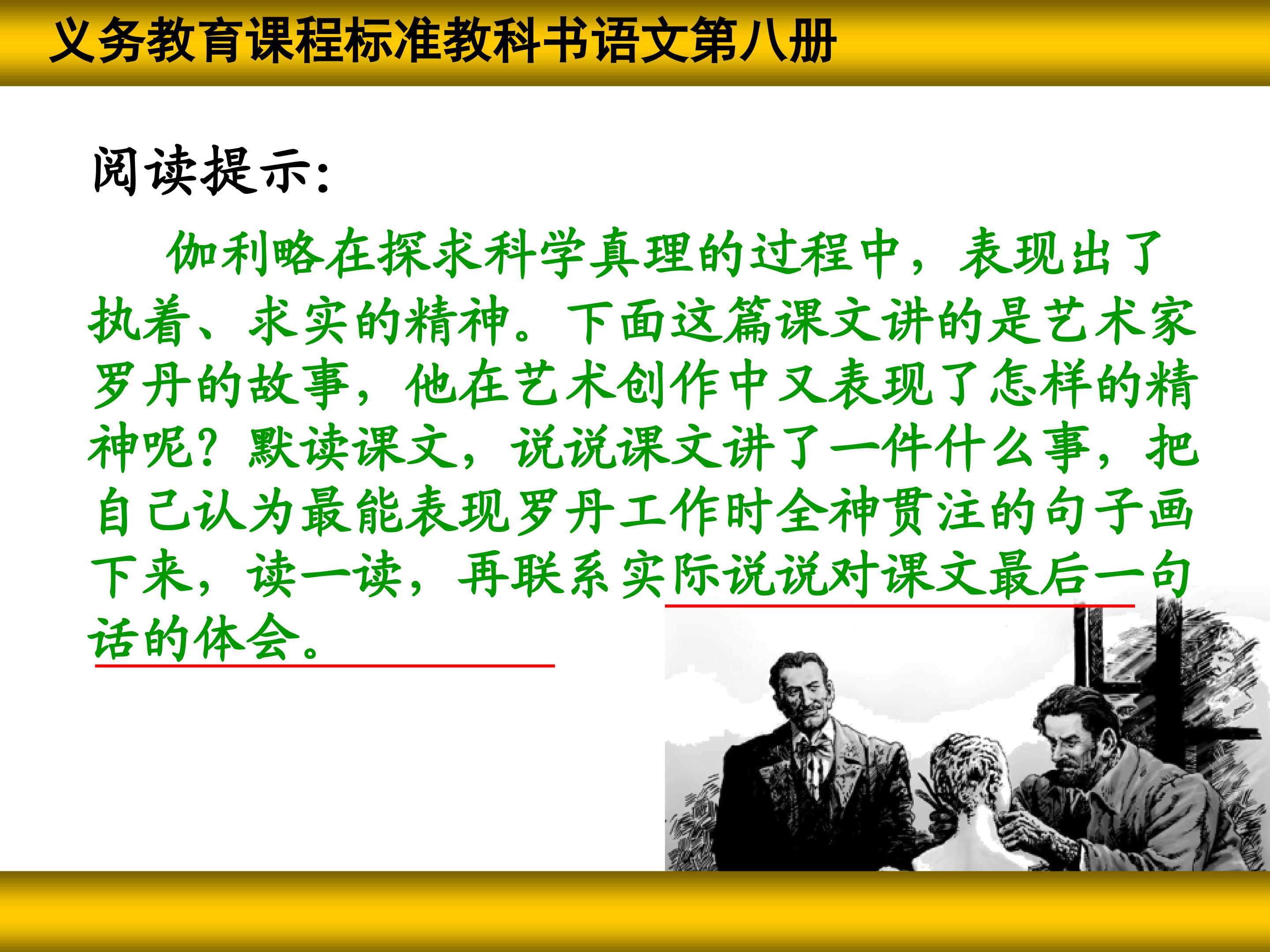 义务教育课程标准教科书语文第八册

阅读提示:

伽利略在探求科学真理的过程中，表现出了执着、求实的精神。下面这篇课文讲的是艺术家罗丹的故事，他在艺术创作中又表现了怎样的精神呢？默读课文，说说课文讲了一件什么事，把自己认为最能表现罗丹工作时全神贯注的句子画下来，读一读，再联系实际说说对课文最后一句话的体会。